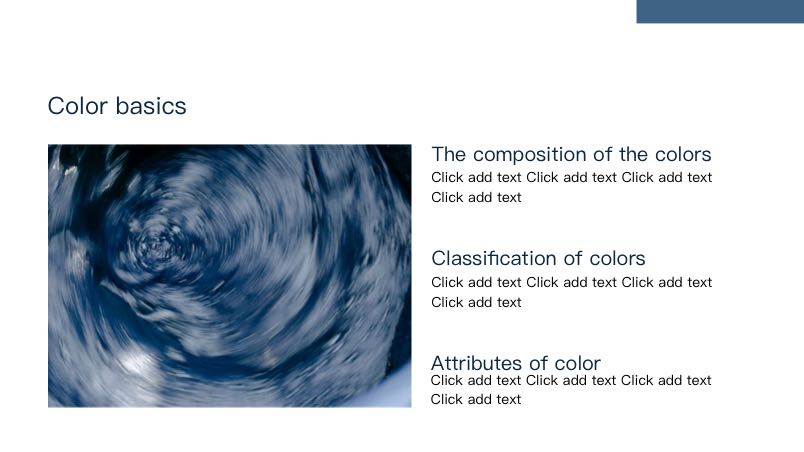 Color basics

The composition of the colors
Click add text Click add text Click add text Click add text

Classification of colors
Click add text Click add text Click add text Click add text

Attributes of color
Click add text Click add text Click add text Click add text